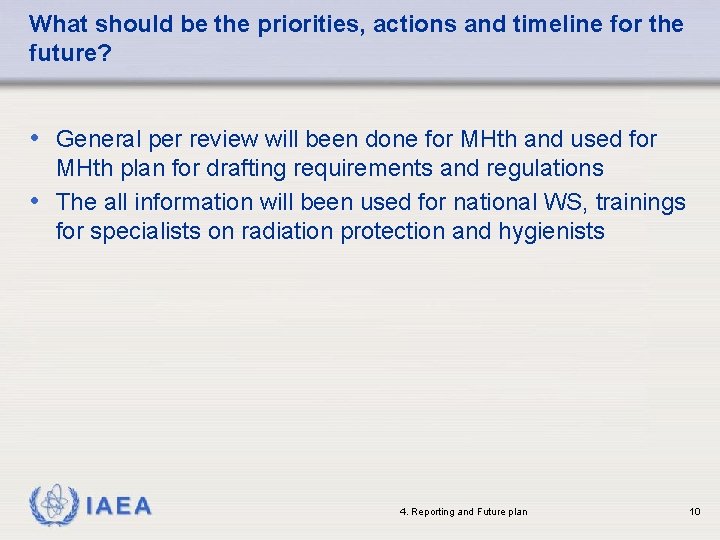 What should be the priorities, actions and timeline for the future?

• General per review will been done for MHth and used for MHth plan for drafting requirements and regulations
• The all information will been used for national WS, trainings for specialists on radiation protection and hygienists

IAEA

4. Reporting and Future plan

10